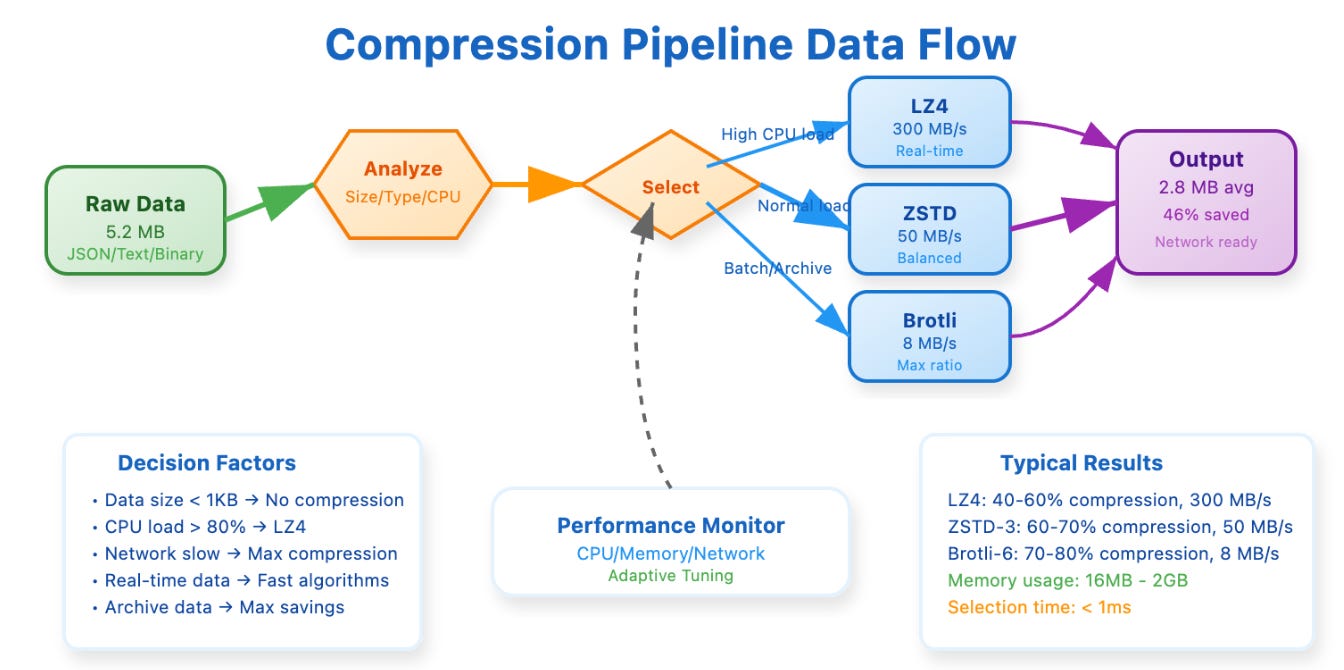 Compression Pipeline Data Flow

Raw Data
5.2 MB
JSON/Text/Binary

Analyze
Size/Type/CPU

Select

High CPU load

Normal load

Batch/Archive

LZ4
300 MB/s
Real-time

ZSTD
50 MB/s
Balanced

Brotli
8 MB/s
Max ratio

Output
2.8 MB avg
46% saved
Network ready

Decision Factors
• Data size < 1KB → No compression
• CPU load > 80% → LZ4
• Network slow → Max compression
• Real-time data → Fast algorithms
• Archive data → Max savings

Performance Monitor
CPU/Memory/Network
Adaptive Tuning

Typical Results
LZ4: 40-60% compression, 300 MB/s
ZSTD-3: 60-70% compression, 50 MB/s
Brotli-6: 70-80% compression, 8 MB/s
Memory usage: 16MB - 2GB
Selection time: < 1ms